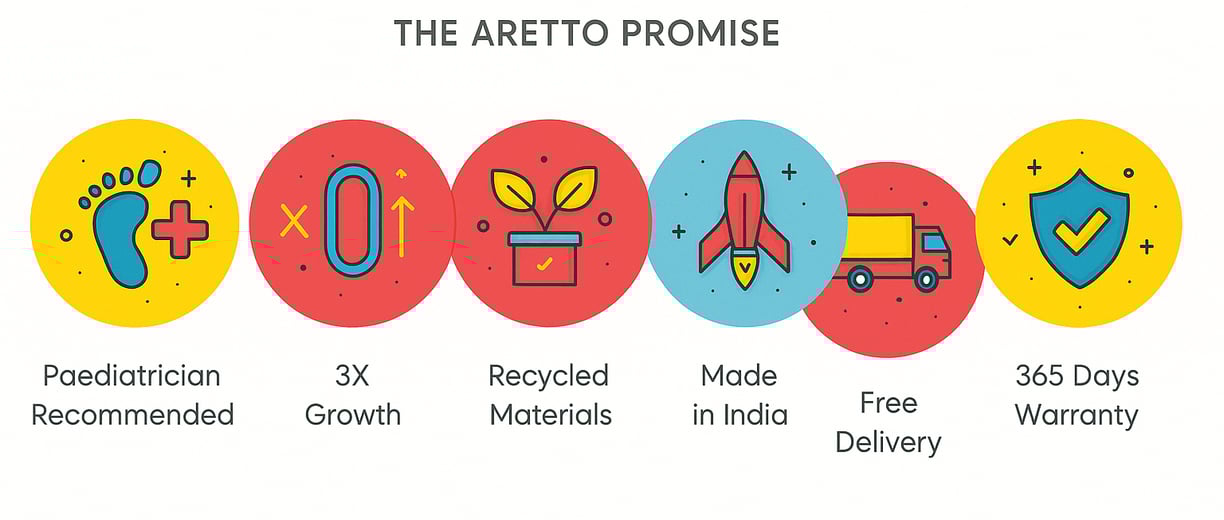 THE ARETTO PROMISE

Paediatrician Recommended

3X Growth

Recycled Materials

Made in India

Free Delivery

365 Days Warranty